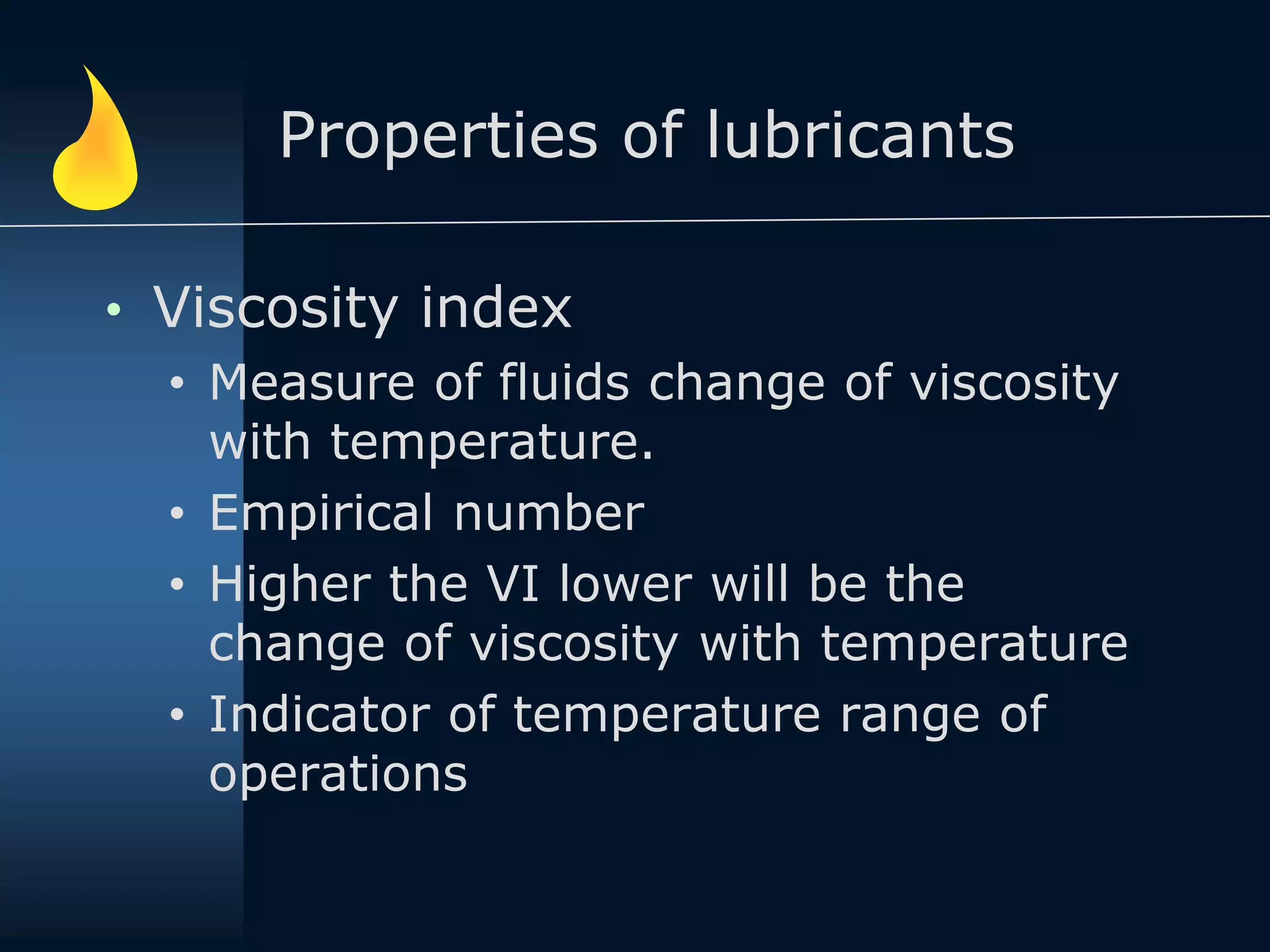 Properties of lubricants

• Viscosity index
  • Measure of fluids change of viscosity with temperature.
  • Empirical number
  • Higher the VI lower will be the change of viscosity with temperature
  • Indicator of temperature range of operations